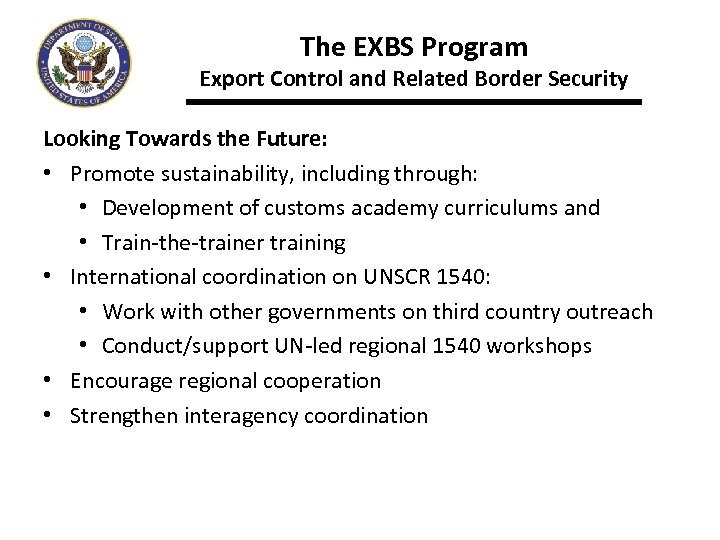 DEPARTMENT OF STATE
UNITED STATES OF AMERICA

The EXBS Program
Export Control and Related Border Security

Looking Towards the Future:
• Promote sustainability, including through:
  • Development of customs academy curriculums and
  • Train-the-trainer training
• International coordination on UNSCR 1540:
  • Work with other governments on third country outreach
  • Conduct/support UN-led regional 1540 workshops
• Encourage regional cooperation
• Strengthen interagency coordination